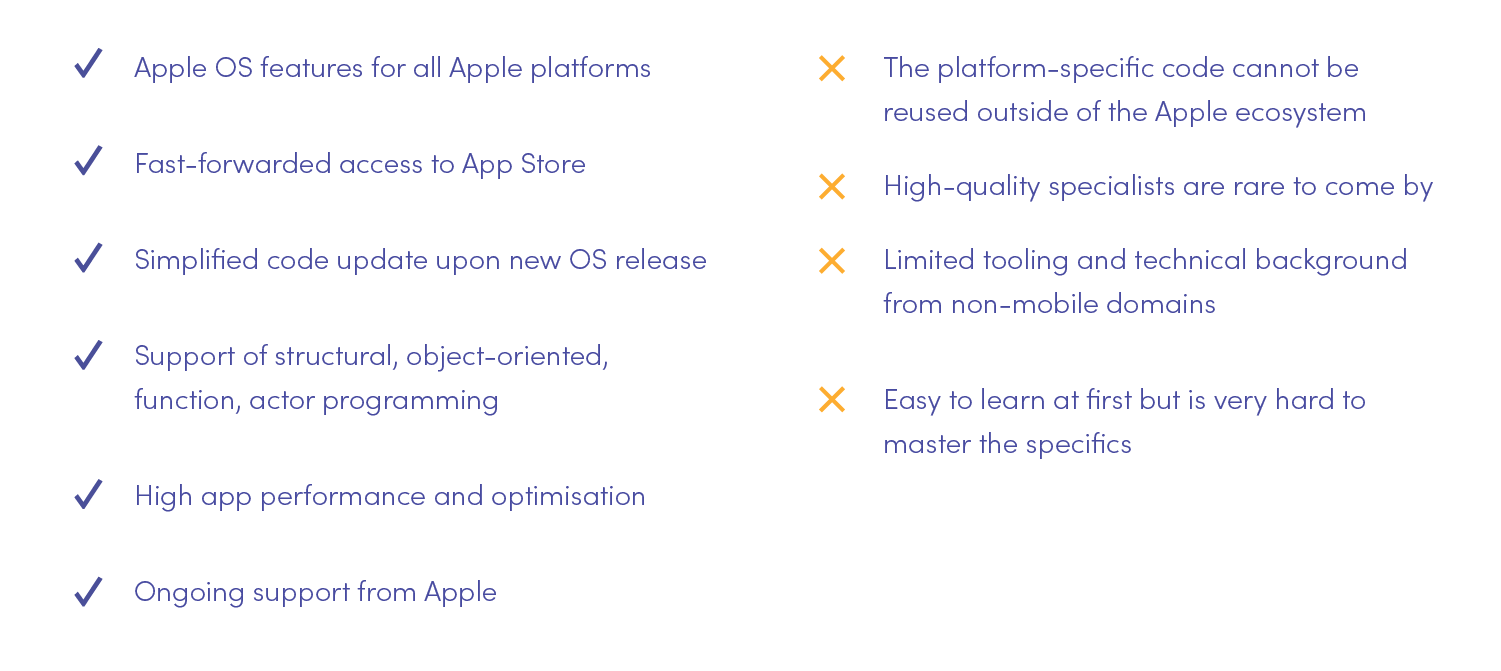 ✓ Apple OS features for all Apple platforms

✓ Fast-forwarded access to App Store

✓ Simplified code update upon new OS release

✓ Support of structural, object-oriented, function, actor programming

✓ High app performance and optimisation

✓ Ongoing support from Apple

✕ The platform-specific code cannot be reused outside of the Apple ecosystem

✕ High-quality specialists are rare to come by

✕ Limited tooling and technical background from non-mobile domains

✕ Easy to learn at first but is very hard to master the specifics